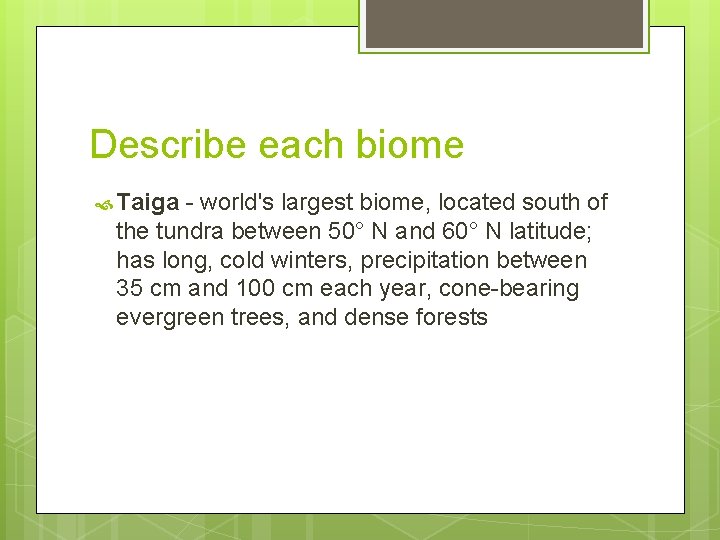 Describe each biome

Taiga - world's largest biome, located south of the tundra between 50° N and 60° N latitude; has long, cold winters, precipitation between 35 cm and 100 cm each year, cone-bearing evergreen trees, and dense forests